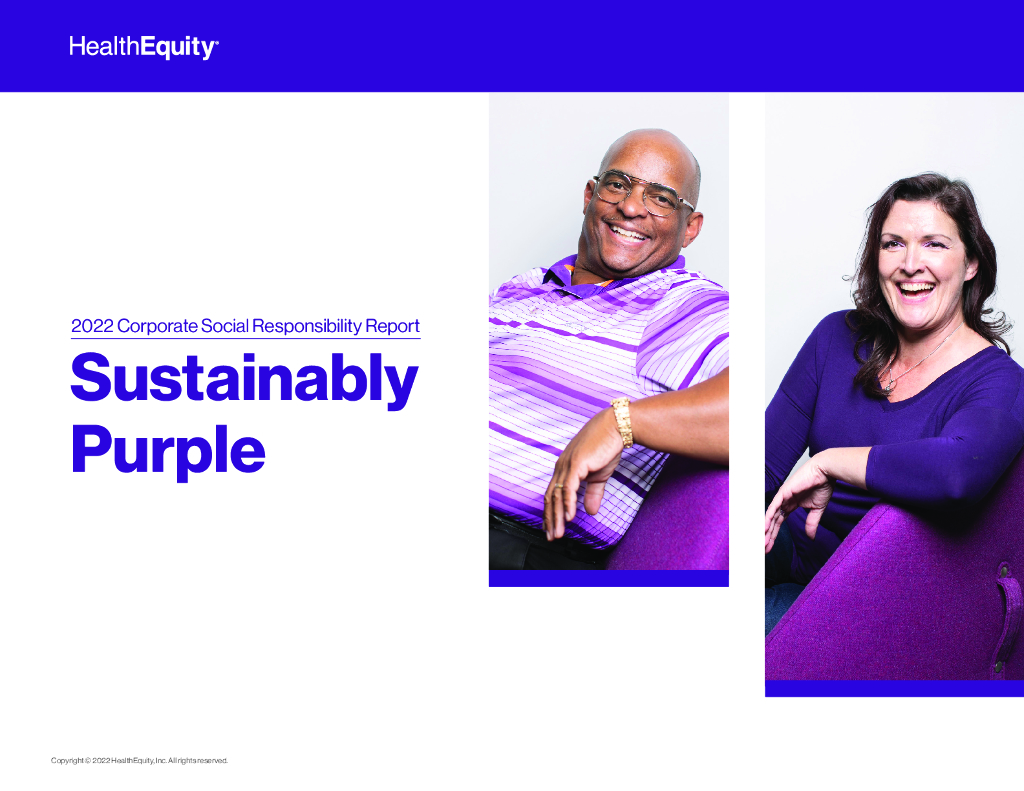 HealthEquity®

2022 Corporate Social Responsibility Report

Sustainably Purple

Copyright © 2022 HealthEquity, Inc. All rights reserved.